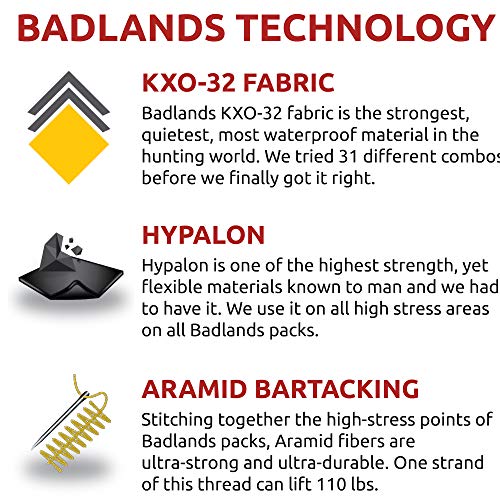 BADLANDS TECHNOLOGY

KXO-32 FABRIC
Badlands KXO-32 fabric is the strongest, quietest, most waterproof material in the hunting world. We tried 31 different combos before we finally got it right.

HYPALON
Hypalon is one of the highest strength, yet flexible materials known to man and we had to have it. We use it on all high stress areas on all Badlands packs.

ARAMID BARTACKING
Stitching together the high-stress points of Badlands packs, Aramid fibers are ultra-strong and ultra-durable. One strand of this thread can lift 110 lbs.